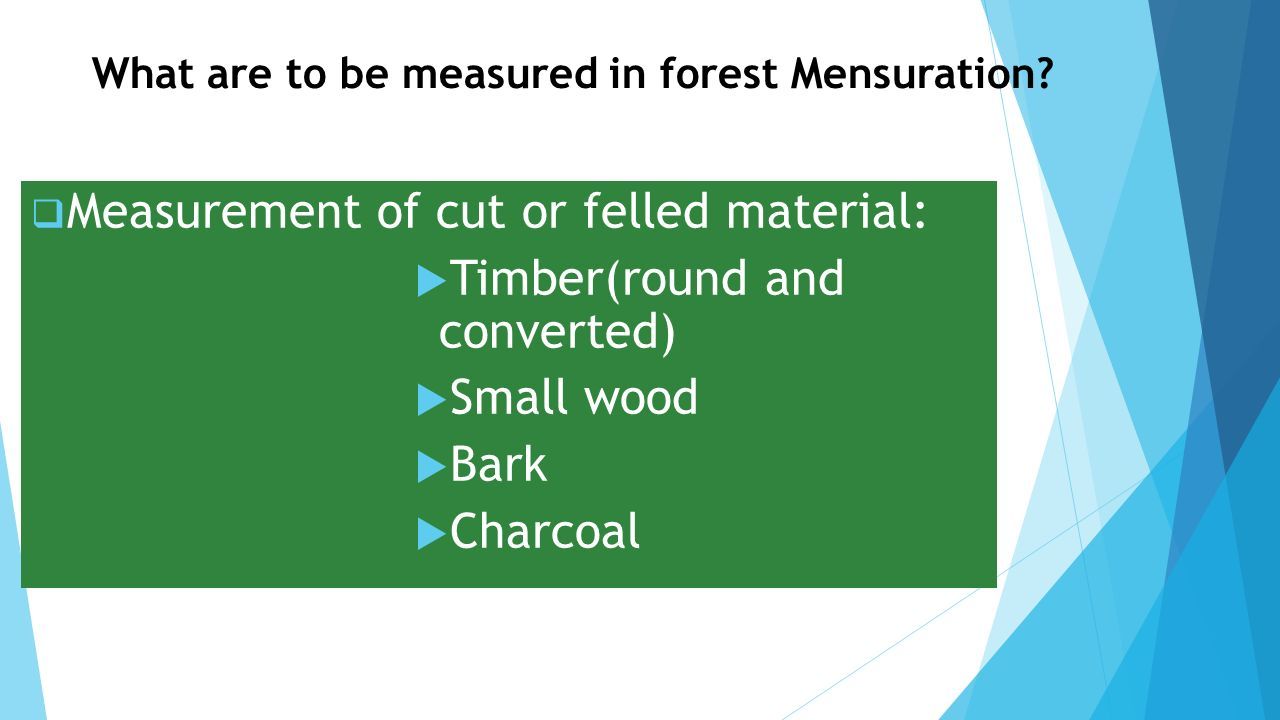 What are to be measured in forest Mensuration?

Measurement of cut or felled material:

Timber(round and converted)

Small wood

Bark

Charcoal